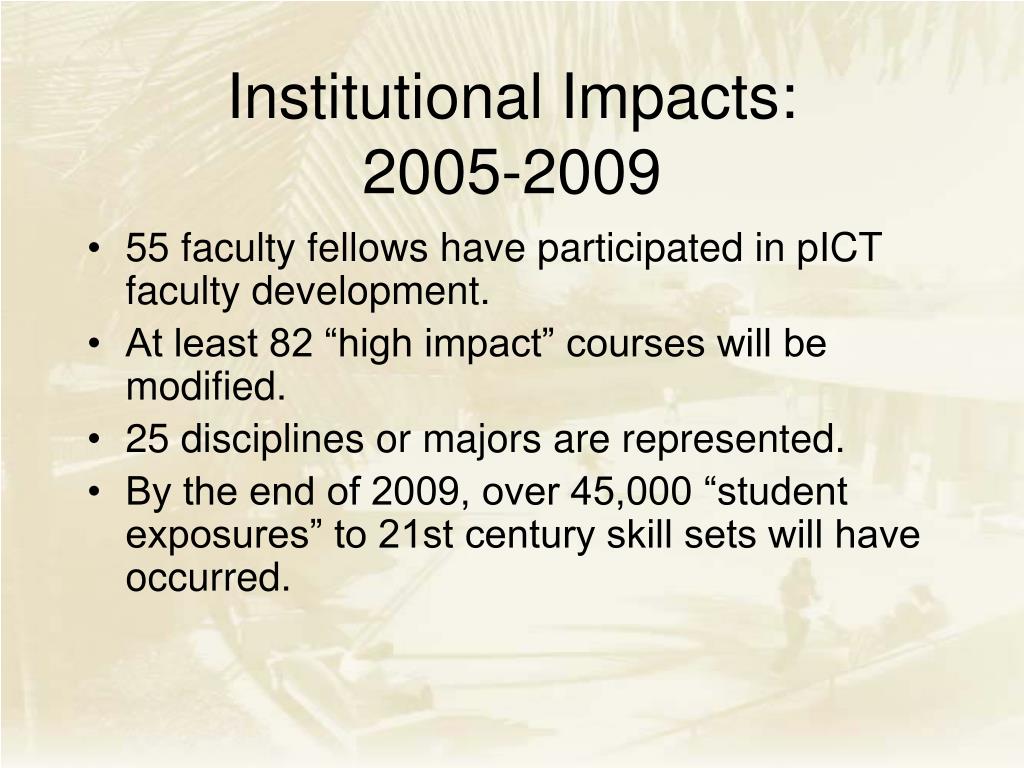 Institutional Impacts: 2005-2009

• 55 faculty fellows have participated in pICT faculty development.
• At least 82 “high impact” courses will be modified.
• 25 disciplines or majors are represented.
• By the end of 2009, over 45,000 “student exposures” to 21st century skill sets will have occurred.